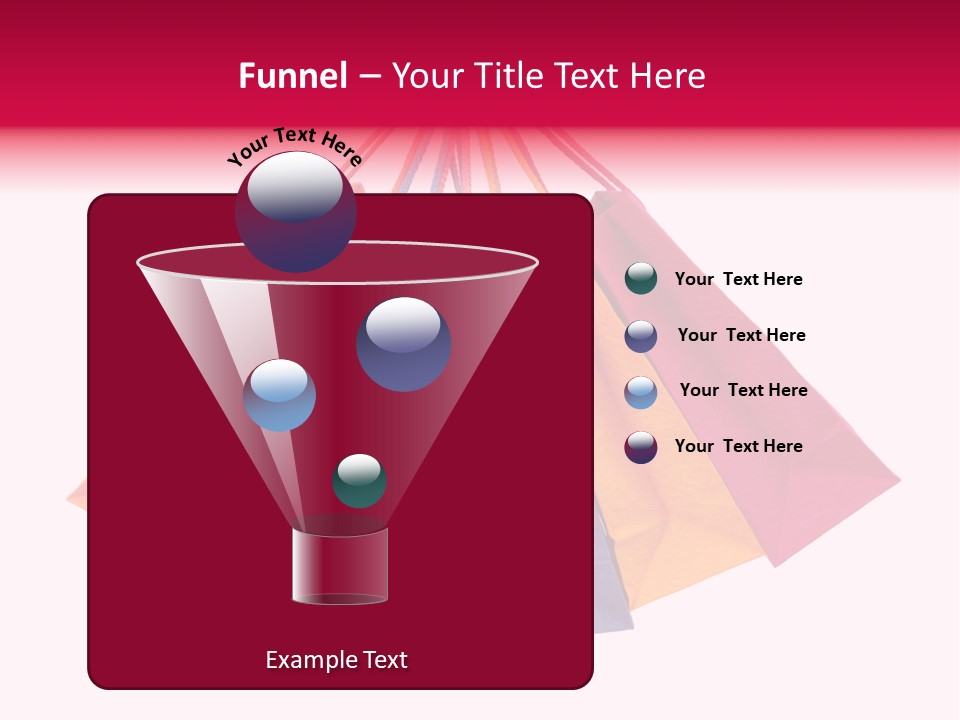 Funnel – Your Title Text Here

Your Text Here

Your Text Here

Your Text Here

Your Text Here

Your Text Here

Example Text